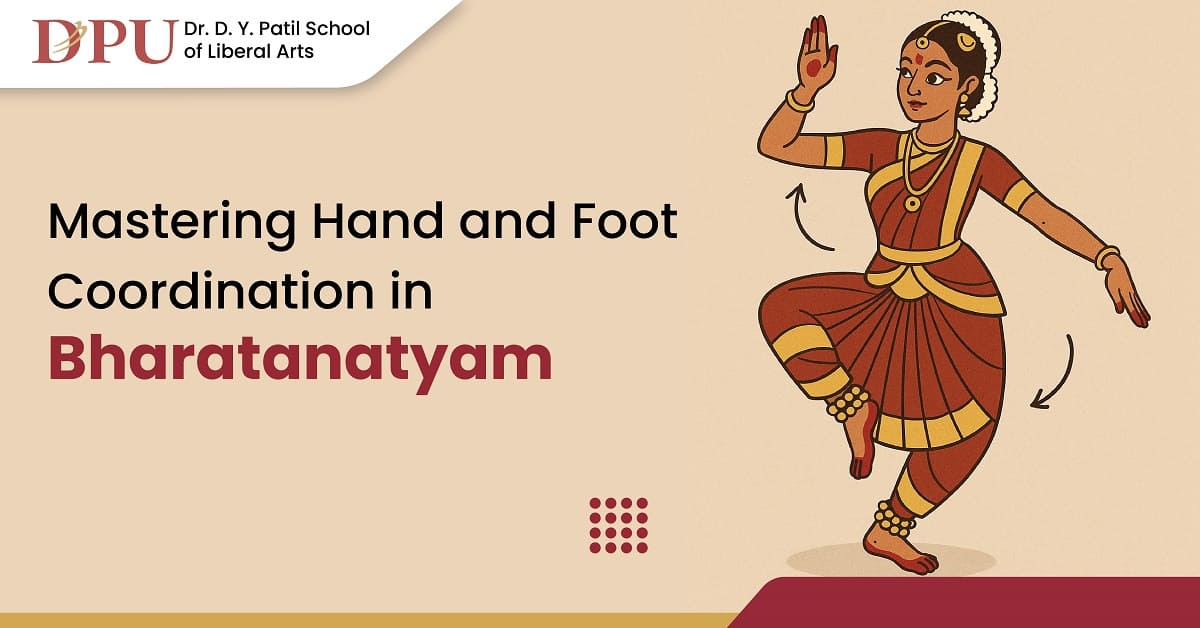 DPU Dr. D. Y. Patil School of Liberal Arts

Mastering Hand and Foot Coordination in Bharatanatyam